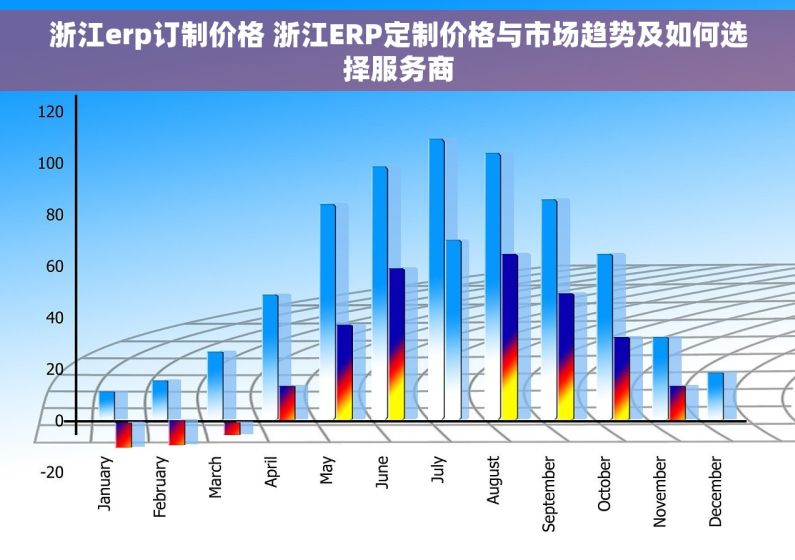 浙江erp订制价格 浙江ERP定制价格与市场趋势及如何选择服务商

120
100
80
60
40
20
0
-20

January
February
March
April
May
June
July
August
September
October
November
December